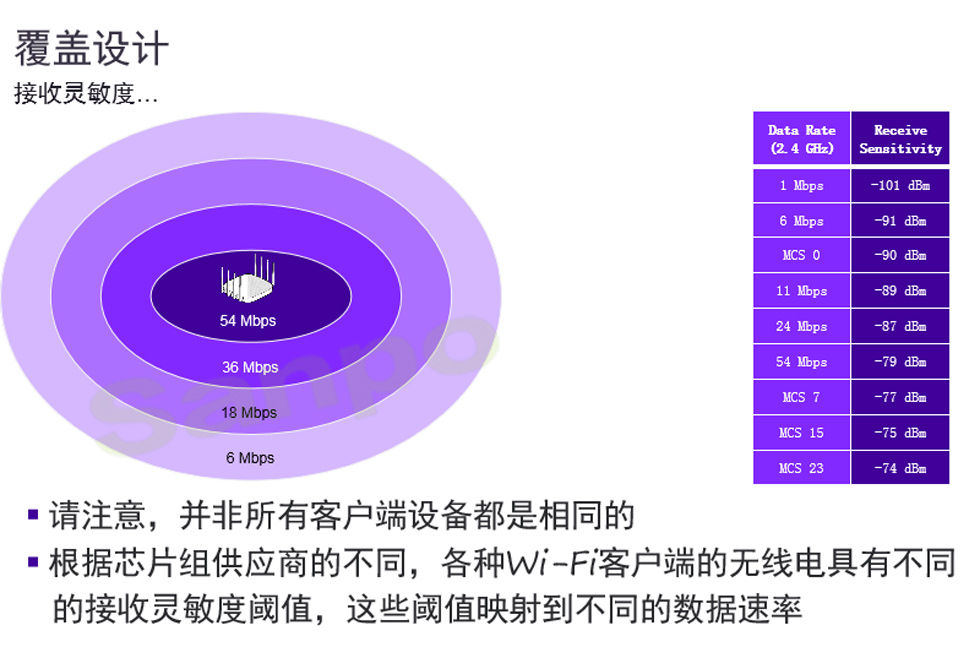 覆盖设计

接收灵敏度…

54 Mbps

36 Mbps

18 Mbps

6 Mbps

Sanpo

| Data Rate (2.4 GHz) | Receive Sensitivity |
|---|---|
| 1 Mbps | -101 dBm |
| 6 Mbps | -91 dBm |
| MCS 0 | -90 dBm |
| 11 Mbps | -89 dBm |
| 24 Mbps | -87 dBm |
| 54 Mbps | -79 dBm |
| MCS 7 | -77 dBm |
| MCS 15 | -75 dBm |
| MCS 23 | -74 dBm |

▪ 请注意，并非所有客户端设备都是相同的

▪ 根据芯片组供应商的不同，各种Wi-Fi客户端的无线电具有不同的接收灵敏度阈值，这些阈值映射到不同的数据速率